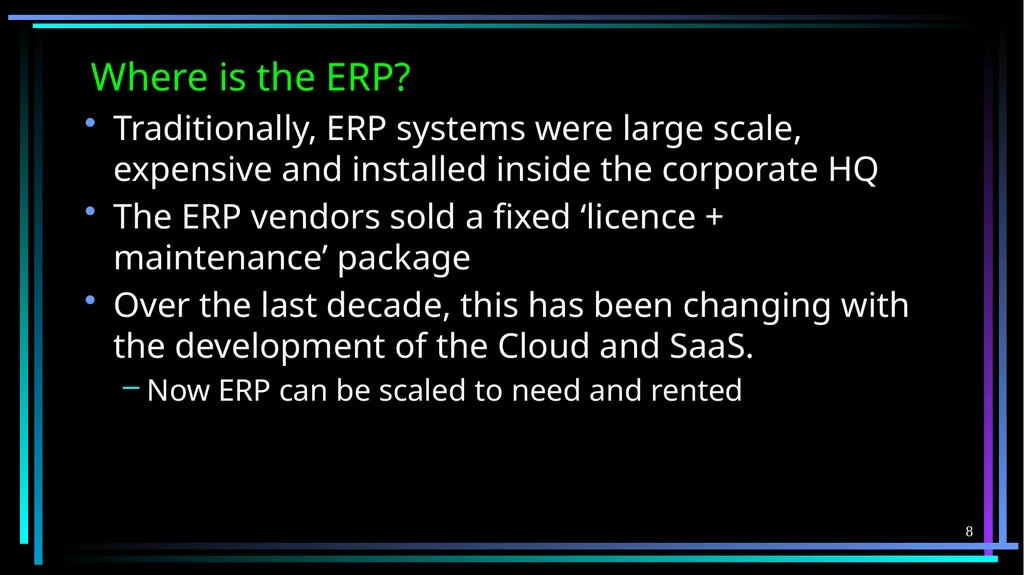 Where is the ERP?

• Traditionally, ERP systems were large scale, expensive and installed inside the corporate HQ
• The ERP vendors sold a fixed ‘licence + maintenance’ package
• Over the last decade, this has been changing with the development of the Cloud and SaaS.
– Now ERP can be scaled to need and rented

8